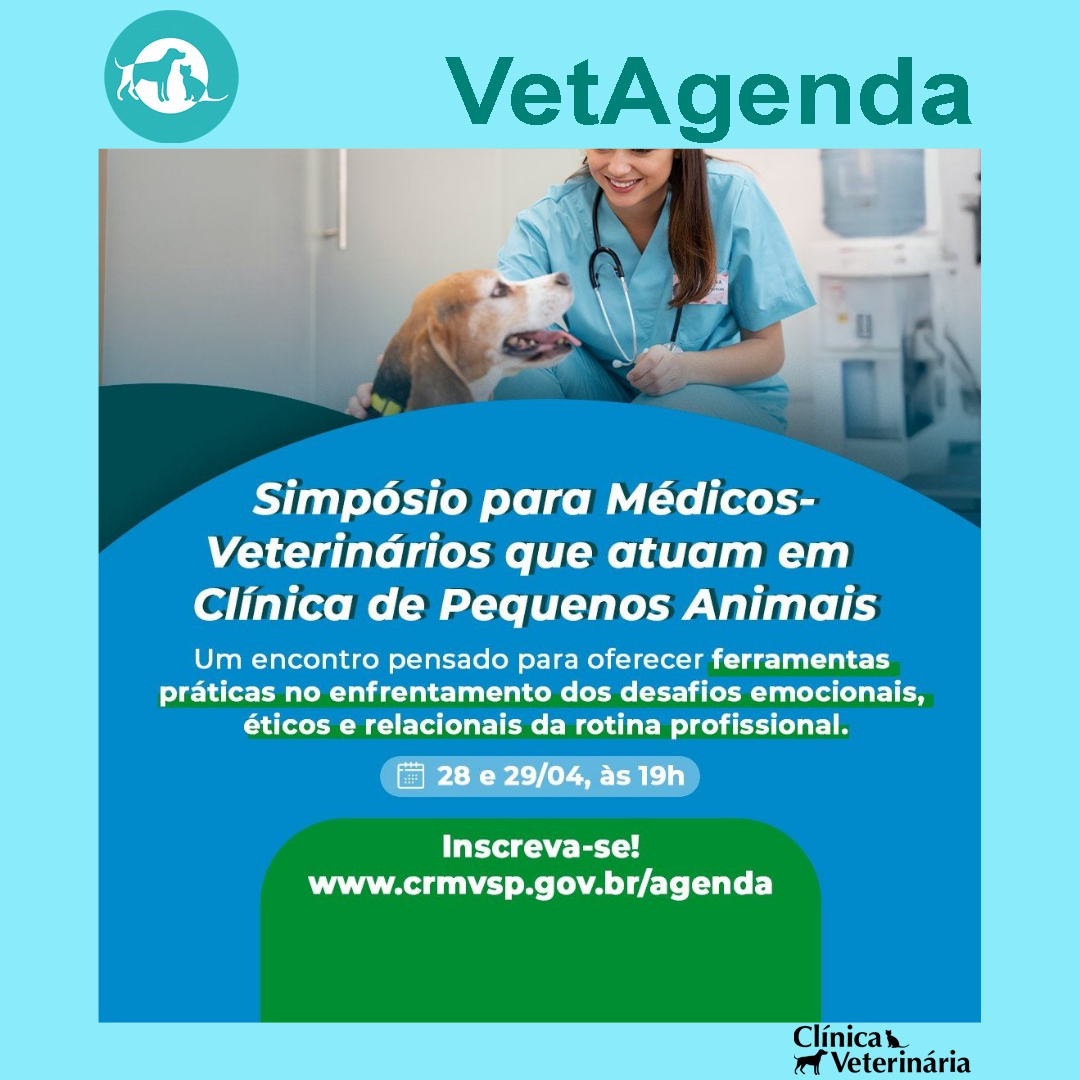 VetAgenda

Simpósio para Médicos-Veterinários que atuam em Clínica de Pequenos Animais

Um encontro pensado para oferecer ferramentas práticas no enfrentamento dos desafios emocionais, éticos e relacionais da rotina profissional.

28 e 29/04, às 19h

Inscreva-se!
www.crmvsp.gov.br/agenda

Clínica Veterinária